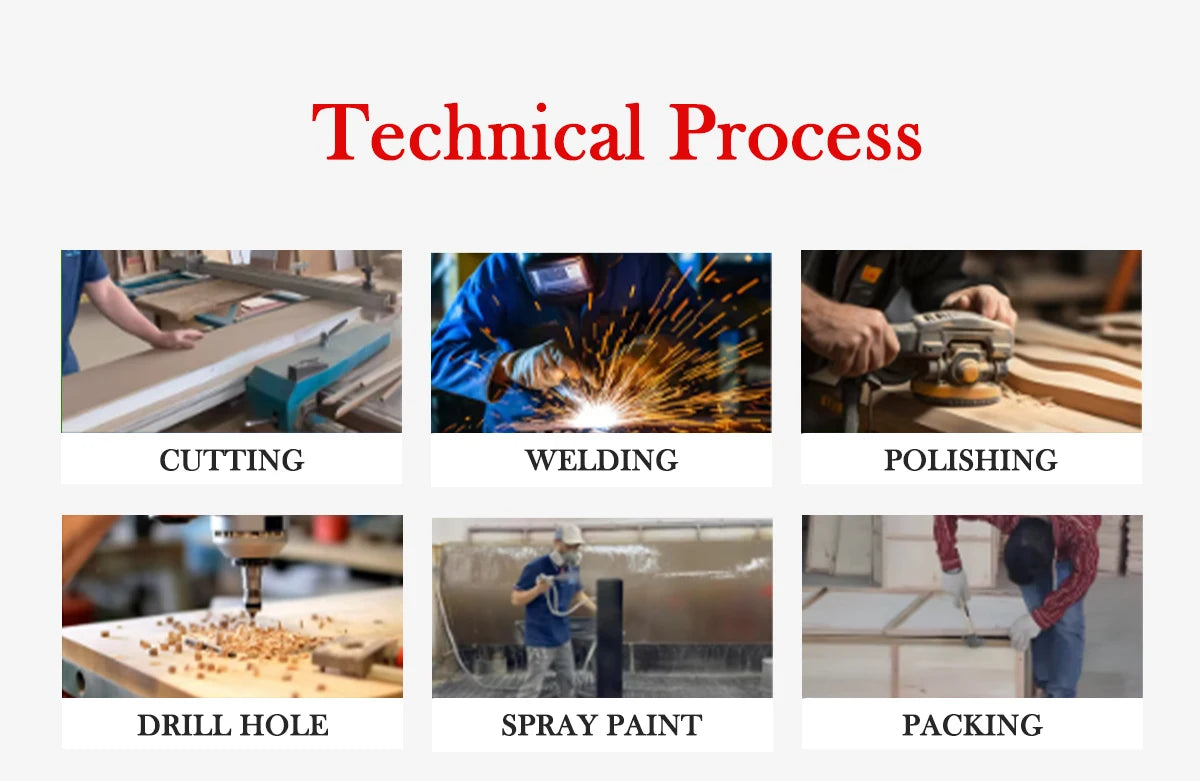 Technical Process

CUTTING

WELDING

POLISHING

DRILL HOLE

SPRAY PAINT

PACKING